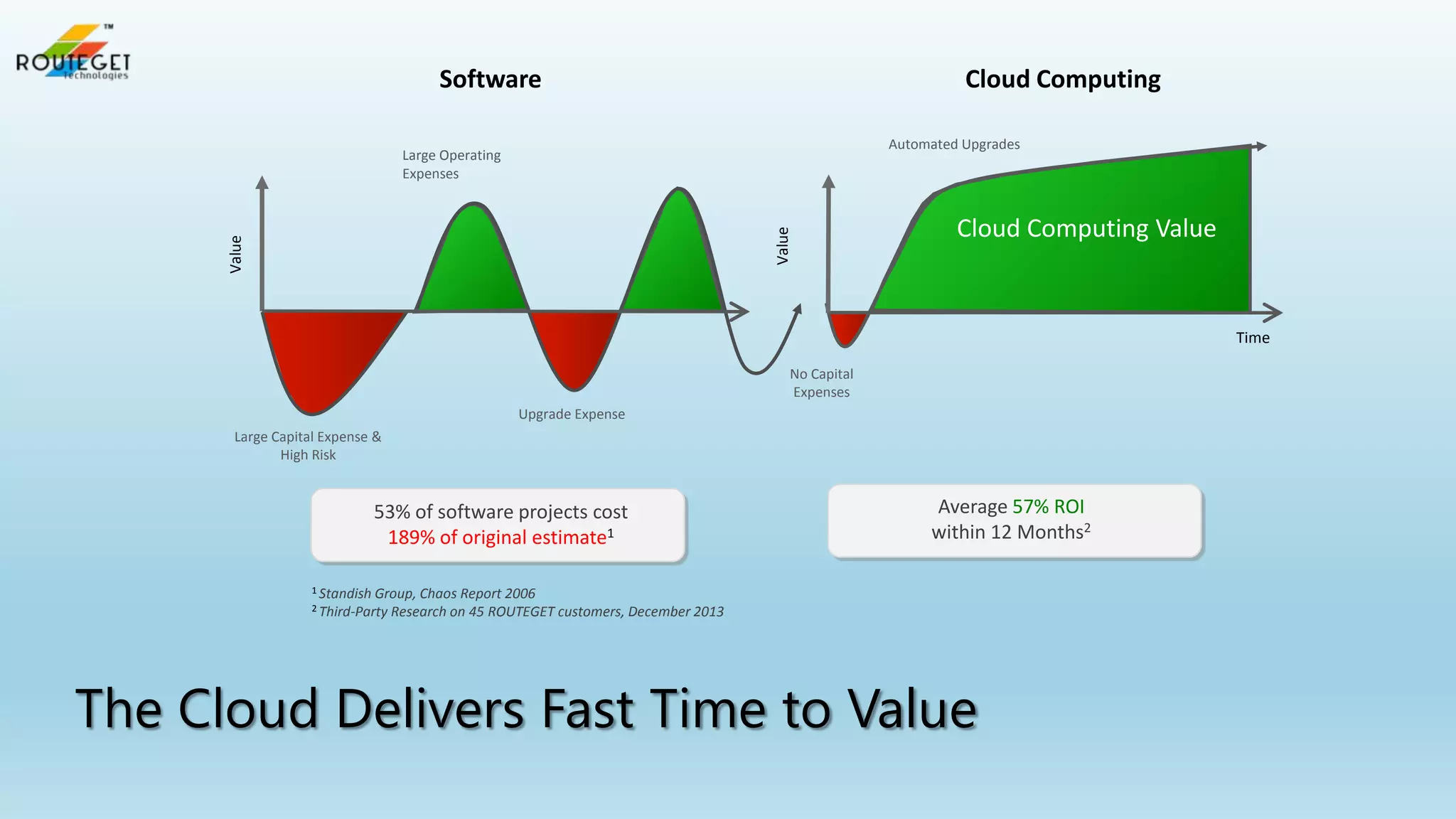 ROUTEGET™ Technologies

Software

Cloud Computing

Large Operating Expenses

Value

Large Capital Expense & High Risk

Upgrade Expense

Automated Upgrades

Value

Cloud Computing Value

Time

No Capital Expenses

53% of software projects cost 189% of original estimate$^1$

Average 57% ROI within 12 Months$^2$

$^1$ Standish Group, Chaos Report 2006
$^2$ Third-Party Research on 45 ROUTEGET customers, December 2013

The Cloud Delivers Fast Time to Value